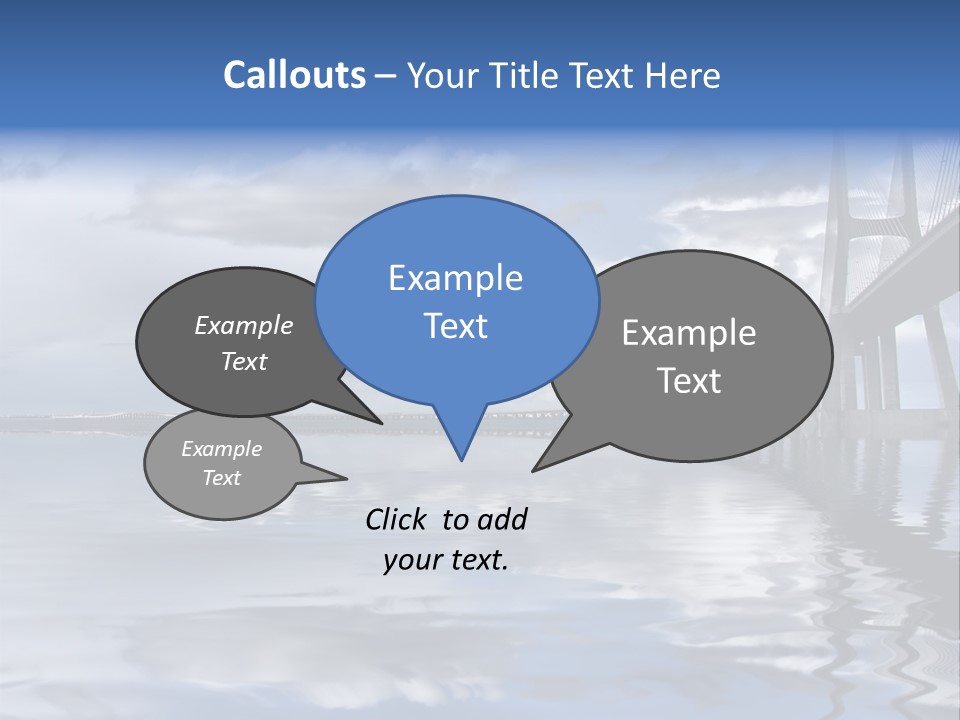 Callouts – Your Title Text Here

Example Text

Example Text

Example Text

Example Text

Click to add your text.